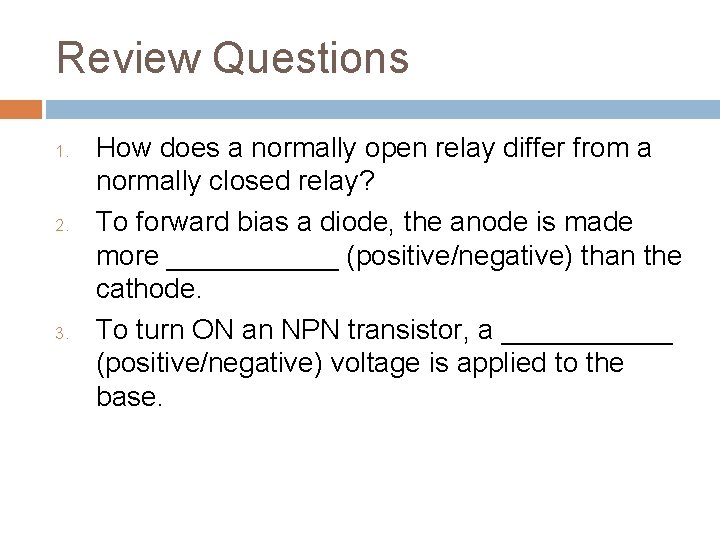 Review Questions

1. How does a normally open relay differ from a normally closed relay?
2. To forward bias a diode, the anode is made more ___________ (positive/negative) than the cathode.
3. To turn ON an NPN transistor, a ___________ (positive/negative) voltage is applied to the base.